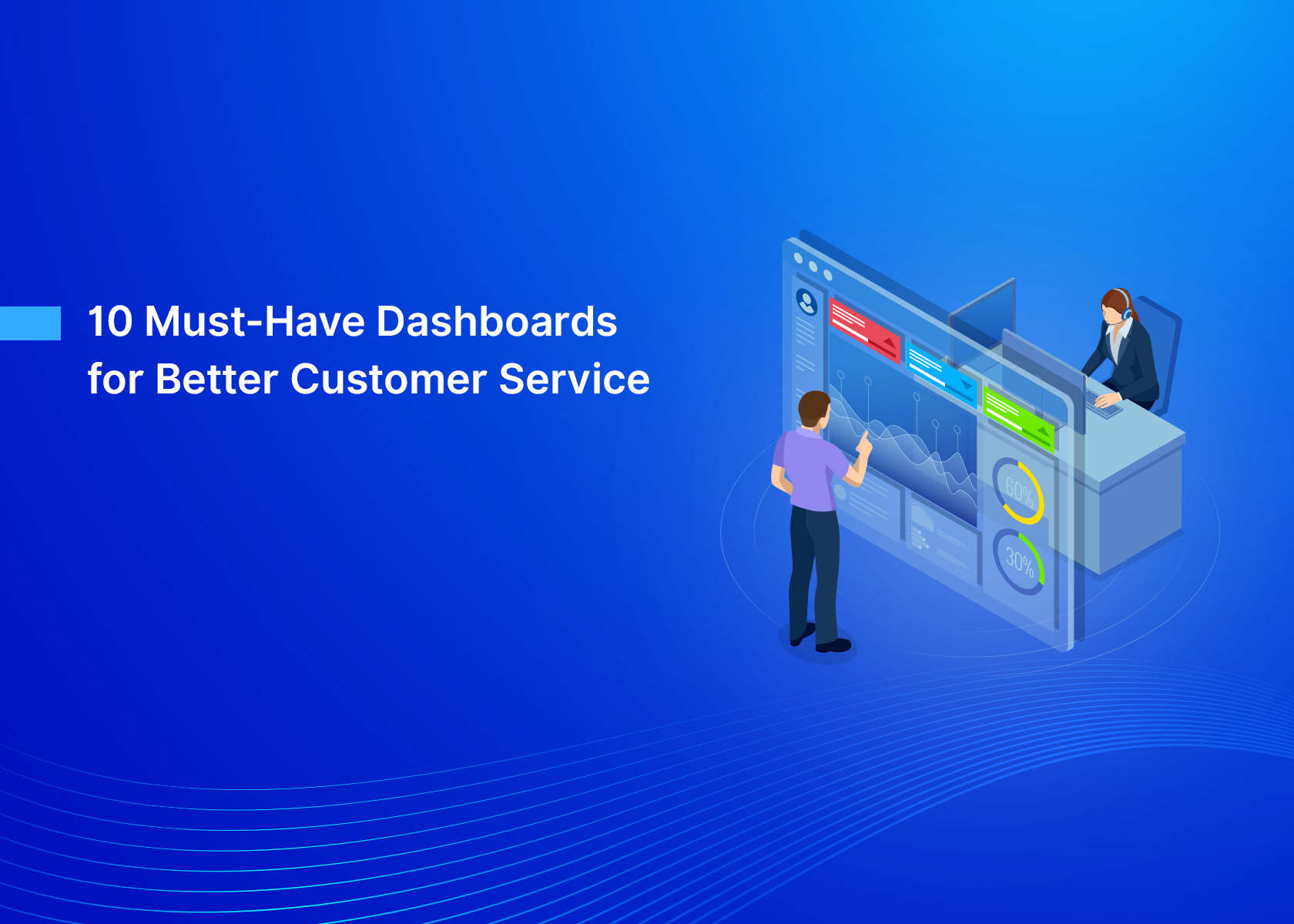 10 Must-Have Dashboards for Better Customer Service

60%

30%